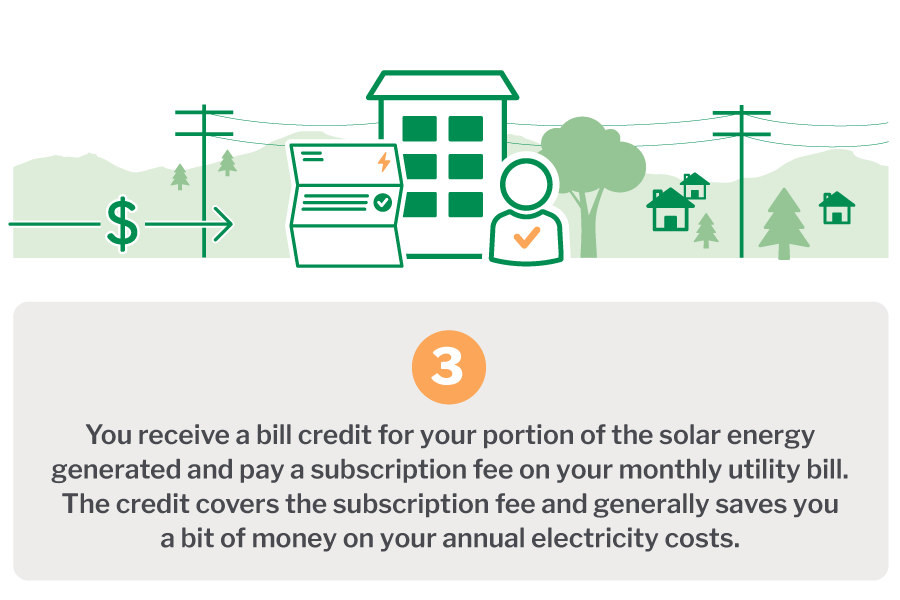 $

3

You receive a bill credit for your portion of the solar energy generated and pay a subscription fee on your monthly utility bill. The credit covers the subscription fee and generally saves you a bit of money on your annual electricity costs.